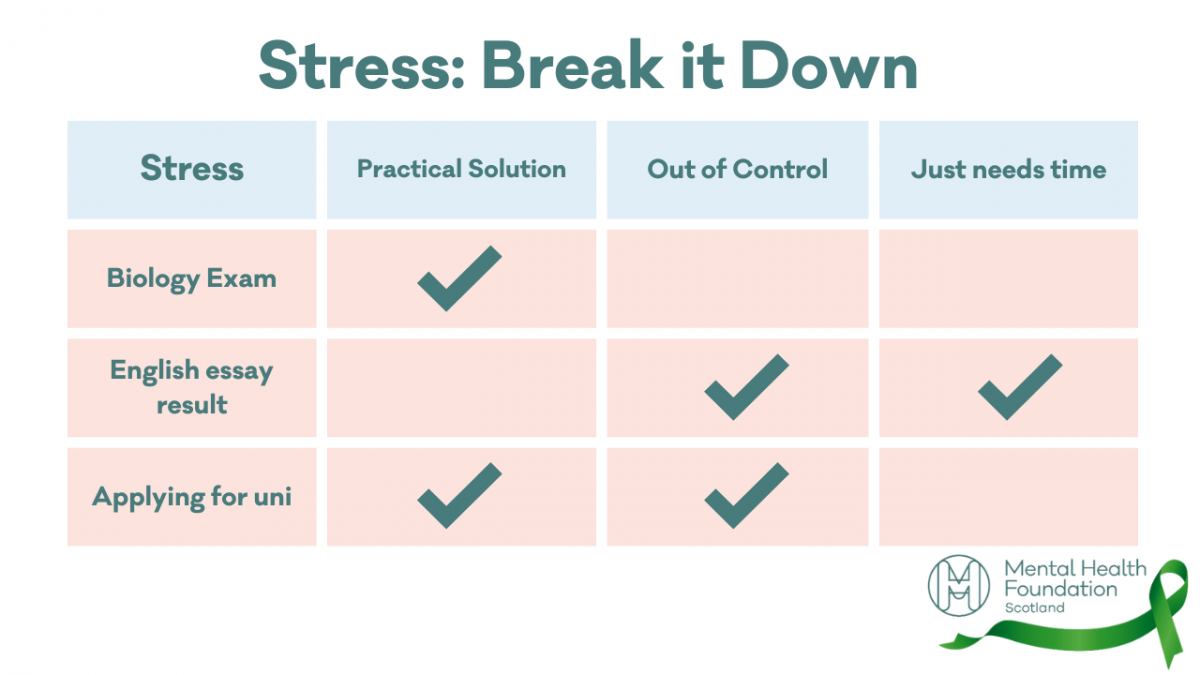 Stress: Break it Down

| Stress | Practical Solution | Out of Control | Just needs time |
|---|---|---|---|
| Biology Exam | ✓ | | |
| English essay result | | ✓ | ✓ |
| Applying for uni | ✓ | ✓ | |

Mental Health Foundation Scotland